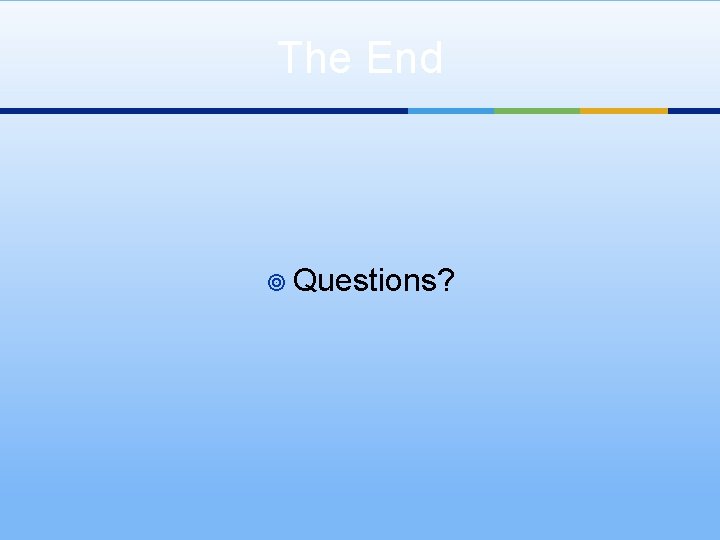 The End

Questions?